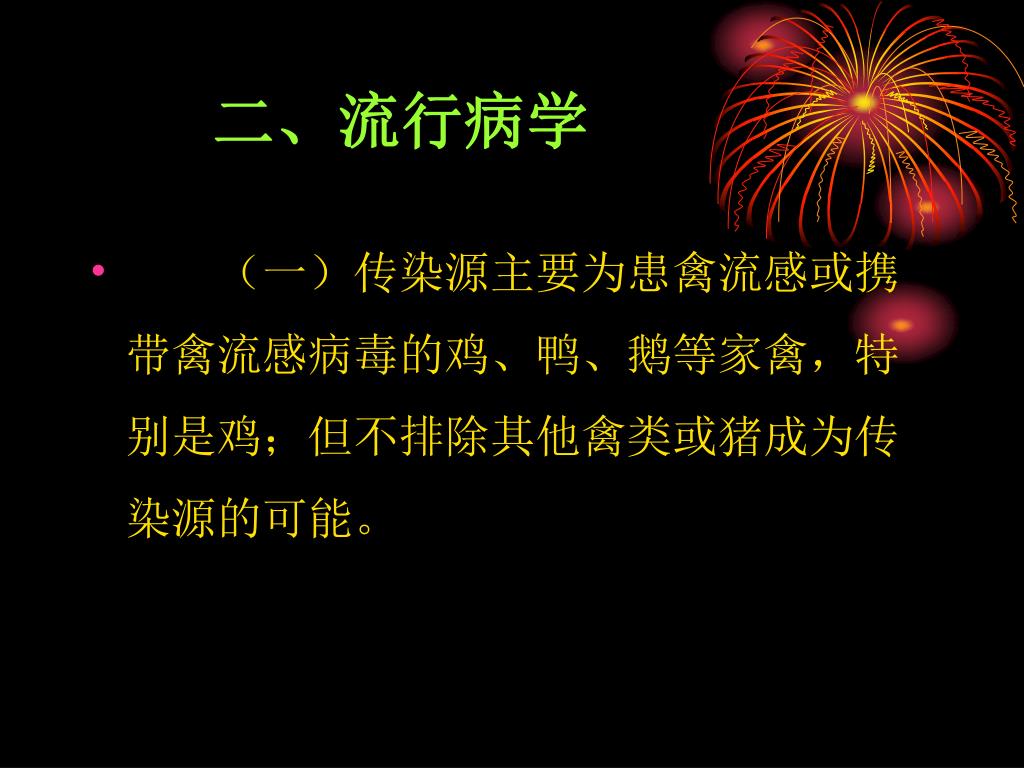 二、流行病学

• （一）传染源主要为患禽流感或携带禽流感病毒的鸡、鸭、鹅等家禽，特别是鸡；但不排除其他禽类或猪成为传染源的可能。